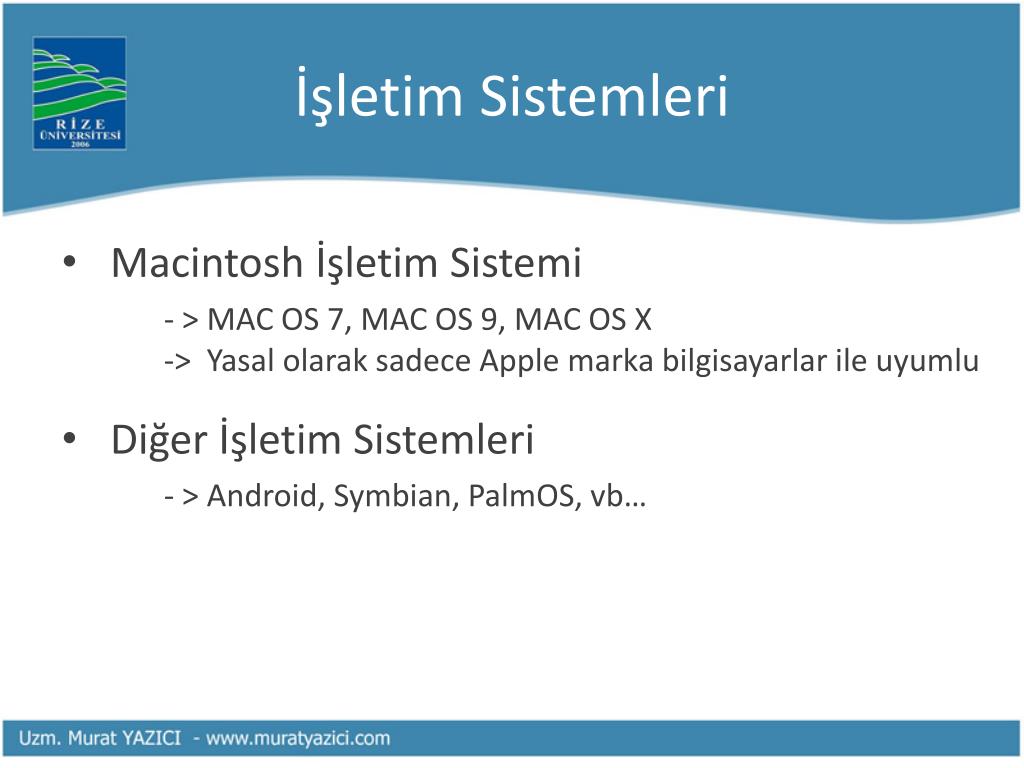 RİZE ÜNİVERSİTESİ 2006

İşletim Sistemleri

• Macintosh İşletim Sistemi

- > MAC OS 7, MAC OS 9, MAC OS X

-> Yasal olarak sadece Apple marka bilgisayarlar ile uyumlu

• Diğer İşletim Sistemleri

- > Android, Symbian, PalmOS, vb…

Uzm. Murat YAZICI - www.muratyazici.com